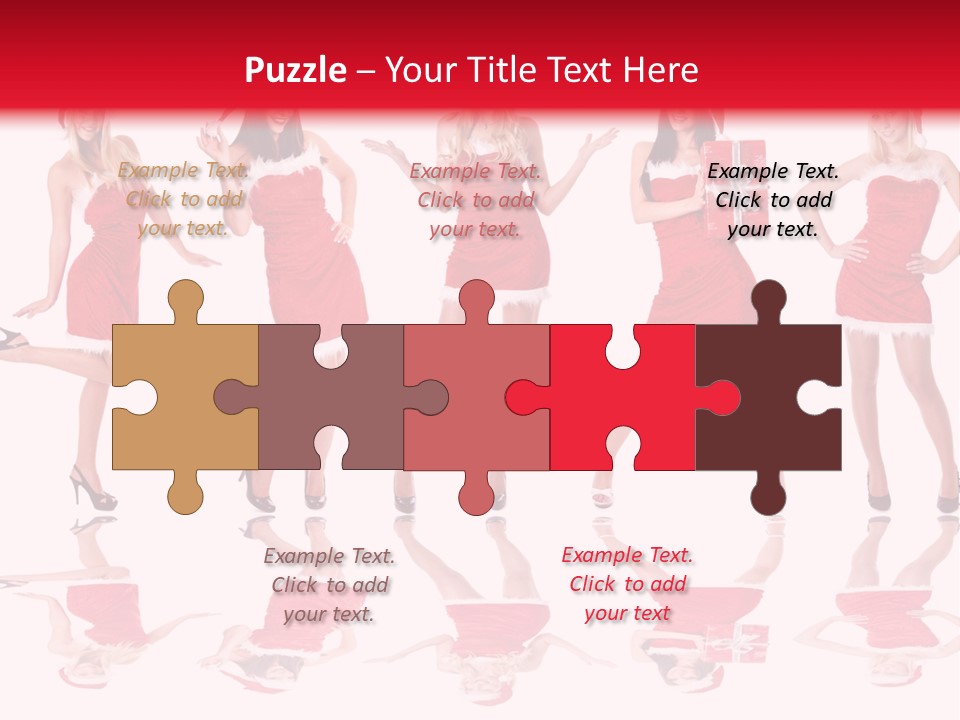 Puzzle – Your Title Text Here

Example Text. Click to add your text.

Example Text. Click to add your text.

Example Text. Click to add your text.

Example Text. Click to add your text.

Example Text. Click to add your text